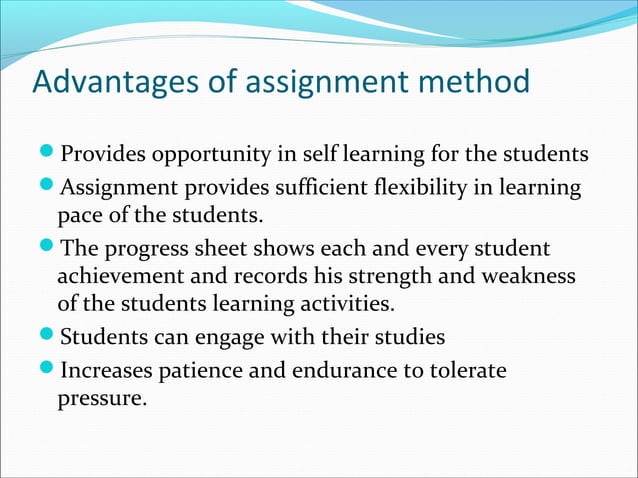 Advantages of assignment method

- Provides opportunity in self learning for the students
- Assignment provides sufficient flexibility in learning pace of the students.
- The progress sheet shows each and every student achievement and records his strength and weakness of the students learning activities.
- Students can engage with their studies
- Increases patience and endurance to tolerate pressure.